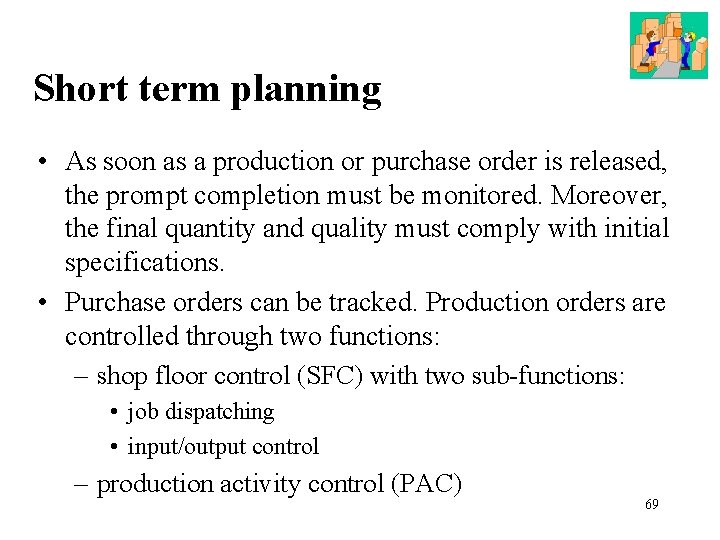 Short term planning

• As soon as a production or purchase order is released, the prompt completion must be monitored. Moreover, the final quantity and quality must comply with initial specifications.

• Purchase orders can be tracked. Production orders are controlled through two functions:

– shop floor control (SFC) with two sub-functions:

• job dispatching

• input/output control

– production activity control (PAC)

69